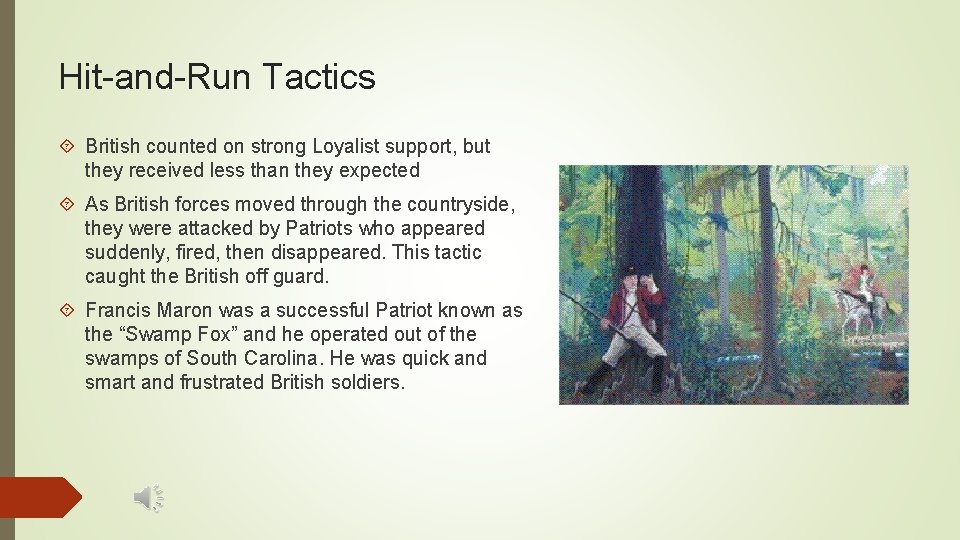 Hit-and-Run Tactics

British counted on strong Loyalist support, but they received less than they expected

As British forces moved through the countryside, they were attacked by Patriots who appeared suddenly, fired, then disappeared. This tactic caught the British off guard.

Francis Maron was a successful Patriot known as the “Swamp Fox” and he operated out of the swamps of South Carolina. He was quick and smart and frustrated British soldiers.